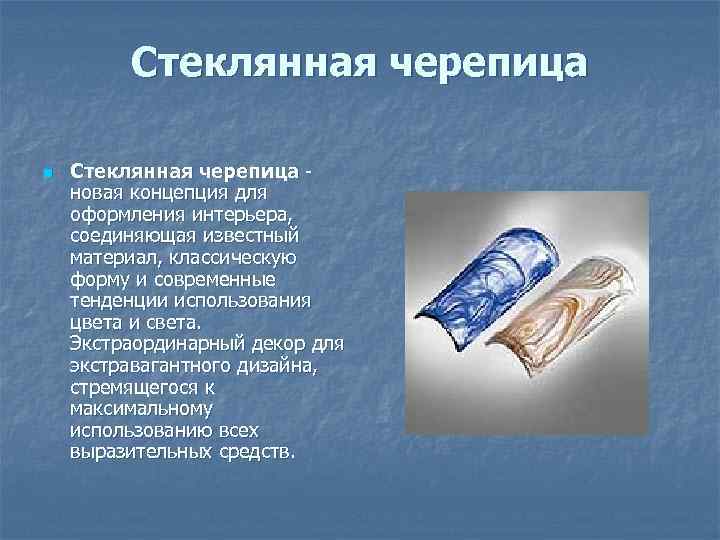 Стеклянная черепица

Стеклянная черепица - новая концепция для оформления интерьера, соединяющая известный материал, классическую форму и современные тенденции использования цвета и света. Экстраординарный декор для экстравагантного дизайна, стремящегося к максимальному использованию всех выразительных средств.